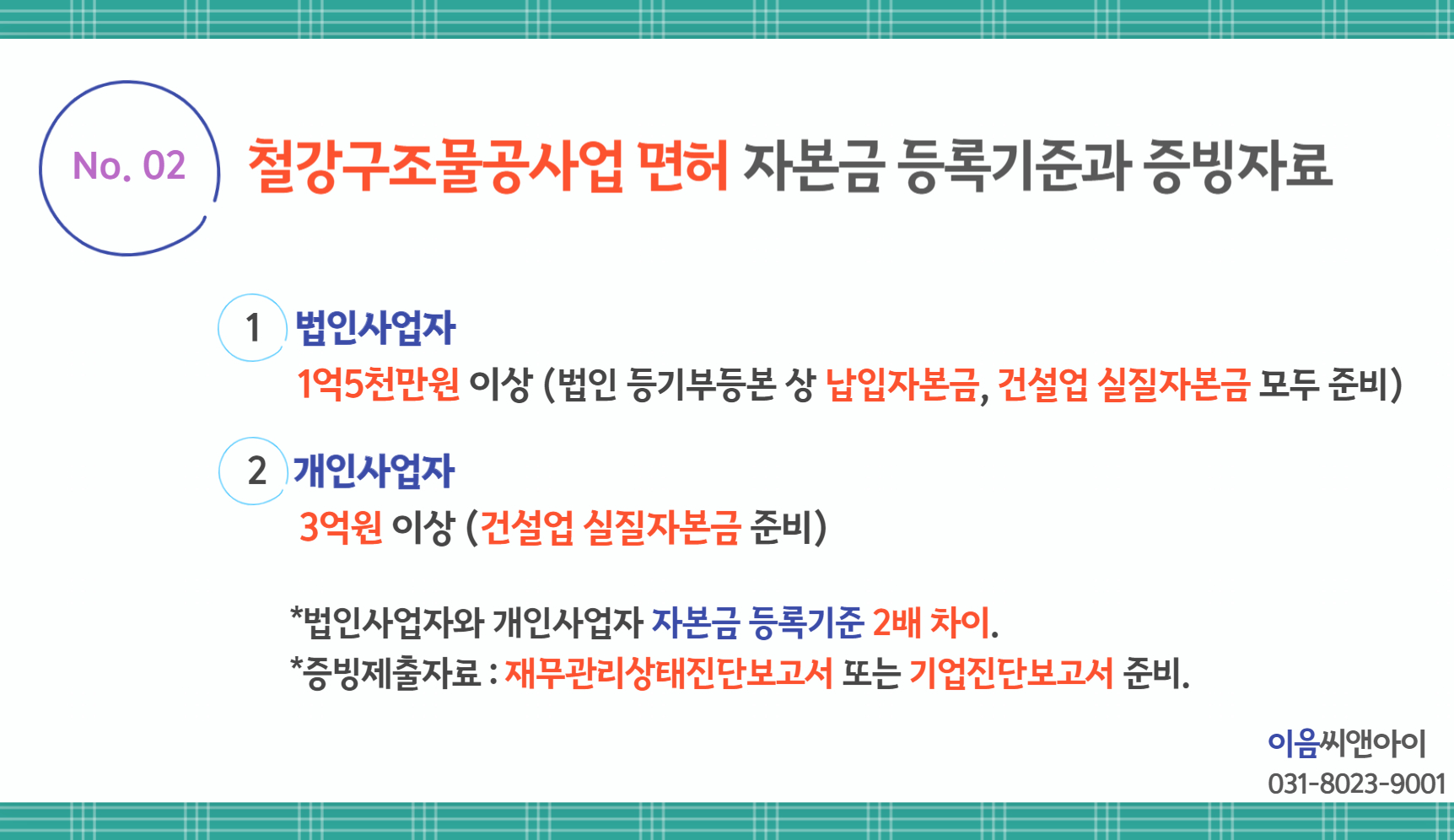 No. 02

철강구조물공사업 면허 자본금 등록기준과 증빙자료

1 법인사업자

1억5천만원 이상 (법인 등기부등본 상 납입자본금, 건설업 실질자본금 모두 준비)

2 개인사업자

3억원 이상 (건설업 실질자본금 준비)

*법인사업자와 개인사업자 자본금 등록기준 2배 차이.
*증빙제출자료 : 재무관리상태진단보고서 또는 기업진단보고서 준비.

이음씨앤아이
031-8023-9001